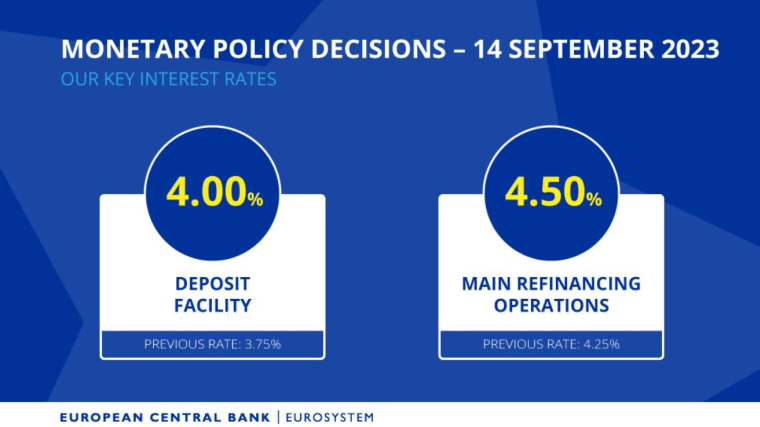 MONETARY POLICY DECISIONS – 14 SEPTEMBER 2023
OUR KEY INTEREST RATES

4.00%

DEPOSIT FACILITY

PREVIOUS RATE: 3.75%

4.50%

MAIN REFINANCING OPERATIONS

PREVIOUS RATE: 4.25%

EUROPEAN CENTRAL BANK | EUROSYSTEM